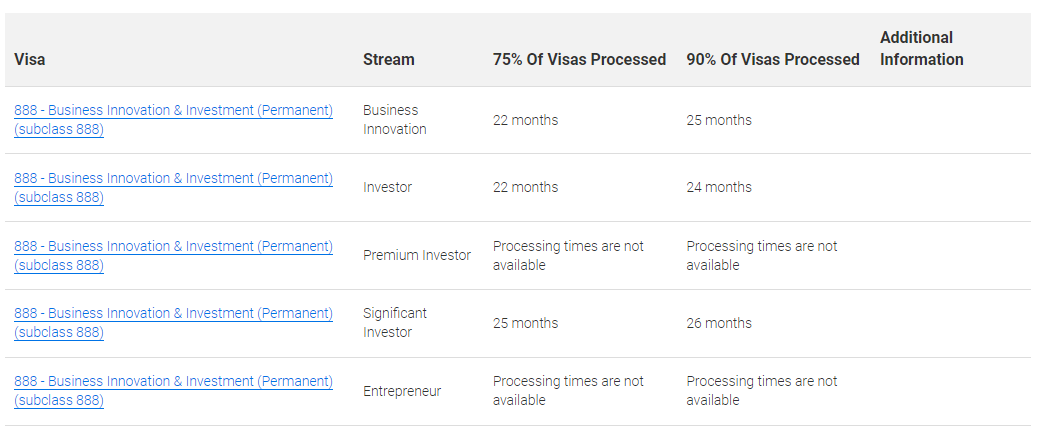 | Visa | Stream | 75% Of Visas Processed | 90% Of Visas Processed | Additional Information |
|---|---|---|---|---|
| 888 - Business Innovation & Investment (Permanent) (subclass 888) | Business Innovation | 22 months | 25 months | |
| 888 - Business Innovation & Investment (Permanent) (subclass 888) | Investor | 22 months | 24 months | |
| 888 - Business Innovation & Investment (Permanent) (subclass 888) | Premium Investor | Processing times are not available | Processing times are not available | |
| 888 - Business Innovation & Investment (Permanent) (subclass 888) | Significant Investor | 25 months | 26 months | |
| 888 - Business Innovation & Investment (Permanent) (subclass 888) | Entrepreneur | Processing times are not available | Processing times are not available | |